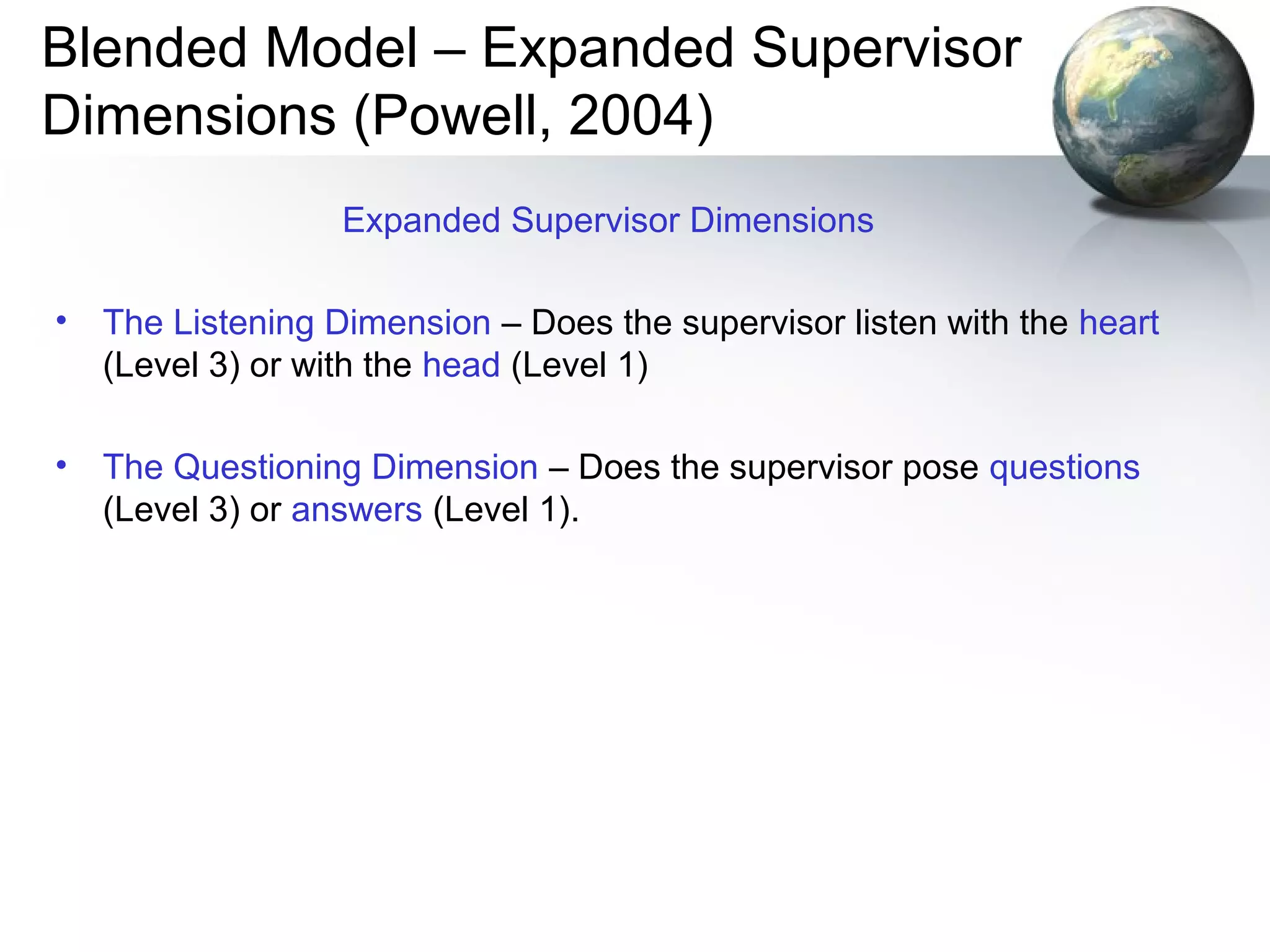 Blended Model – Expanded Supervisor Dimensions (Powell, 2004)

Expanded Supervisor Dimensions

• The Listening Dimension – Does the supervisor listen with the heart (Level 3) or with the head (Level 1)

• The Questioning Dimension – Does the supervisor pose questions (Level 3) or answers (Level 1).